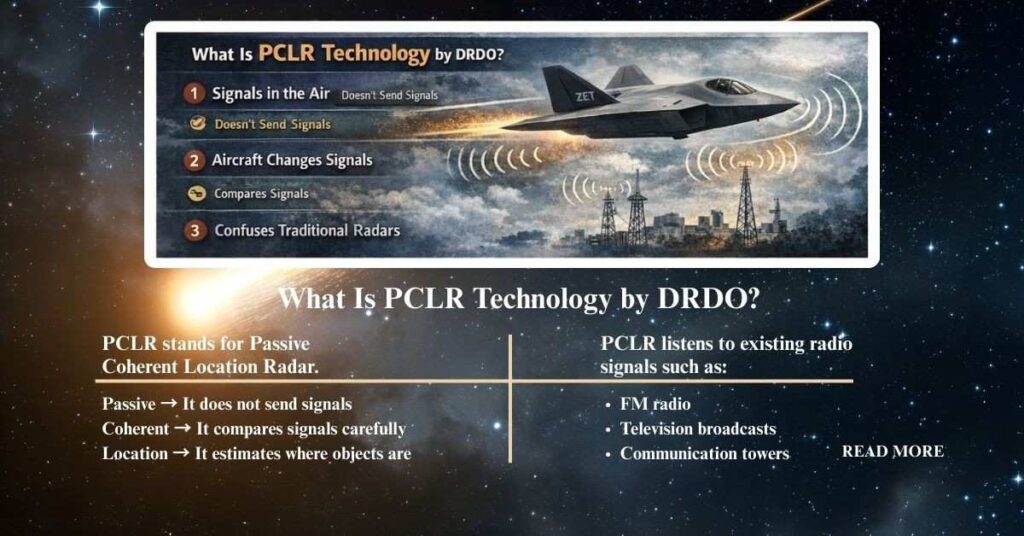 What Is PCLR Technology by DRDO?

1 Signals in the Air Doesn't Send Signals

Doesn't Send Signals

2 Aircraft Changes Signals

Compares Signals

3 Confuses Traditional Radars

ZET

What Is PCLR Technology by DRDO?

PCLR stands for Passive Coherent Location Radar.

Passive → It does not send signals
Coherent → It compares signals carefully
Location → It estimates where objects are

PCLR listens to existing radio signals such as:

• FM radio
• Television broadcasts
• Communication towers

READ MORE